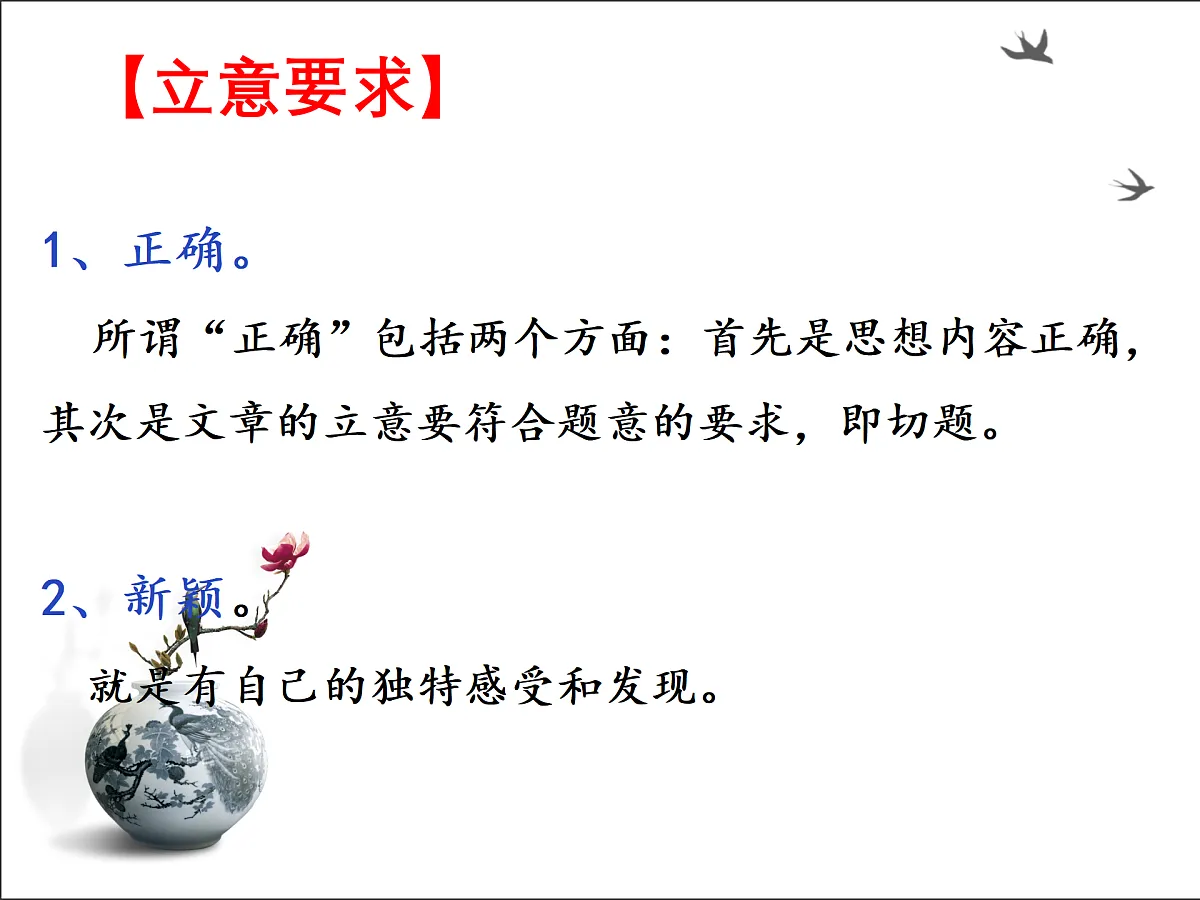 【立意要求】

1、正确。

所谓“正确”包括两个方面：首先是思想内容正确，其次是文章的立意要符合题意的要求，即切题。

2、新颖。

就是有自己的独特感受和发现。